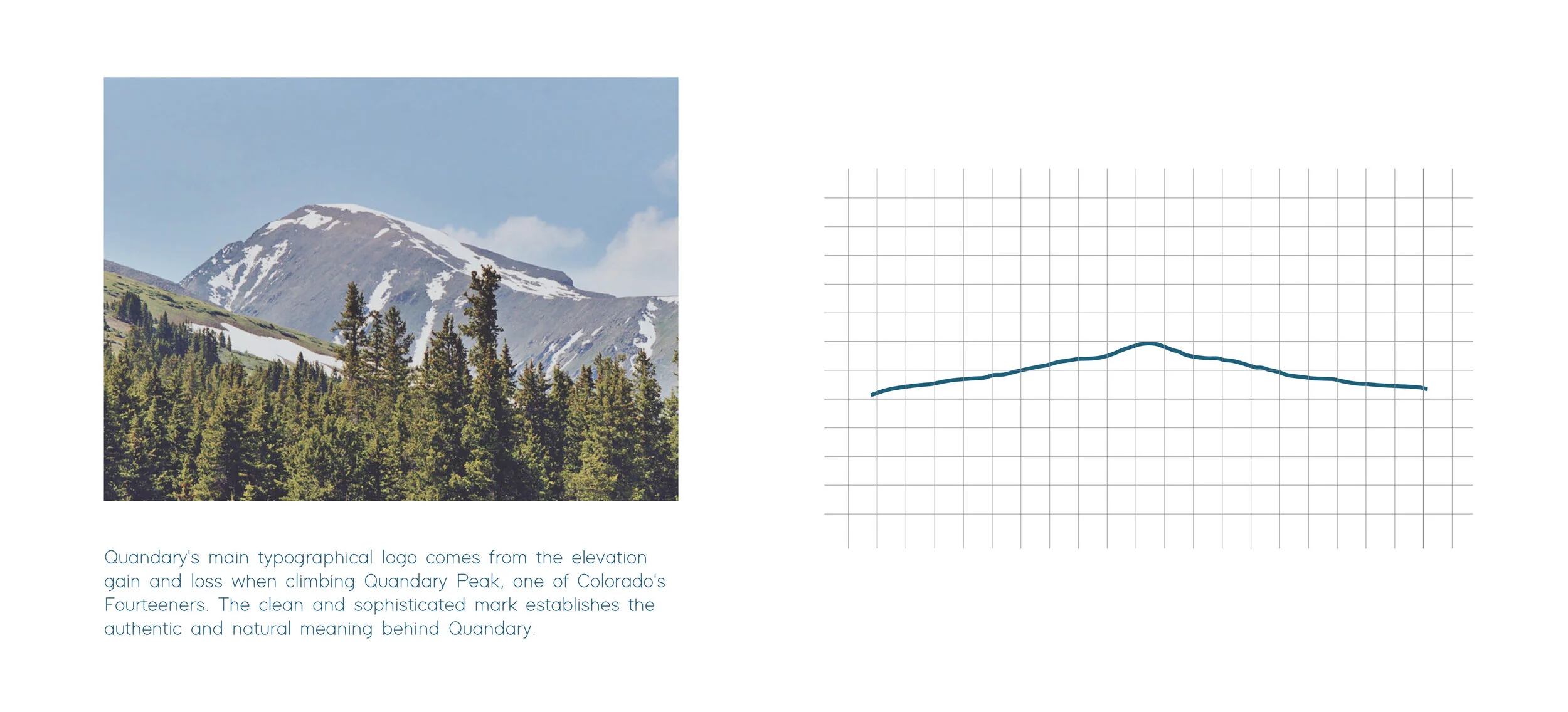 Quandary's main typographical logo comes from the elevation gain and loss when climbing Quandary Peak, one of Colorado's Fourteeners. The clean and sophisticated mark establishes the authentic and natural meaning behind Quandary.